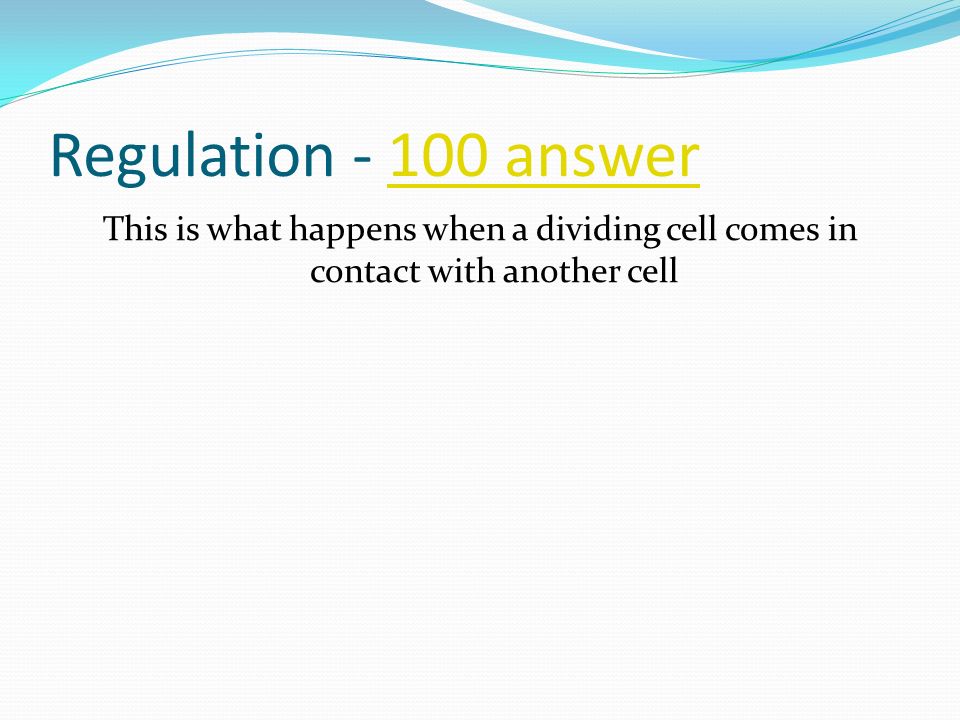 Regulation - 100 answer

This is what happens when a dividing cell comes in contact with another cell